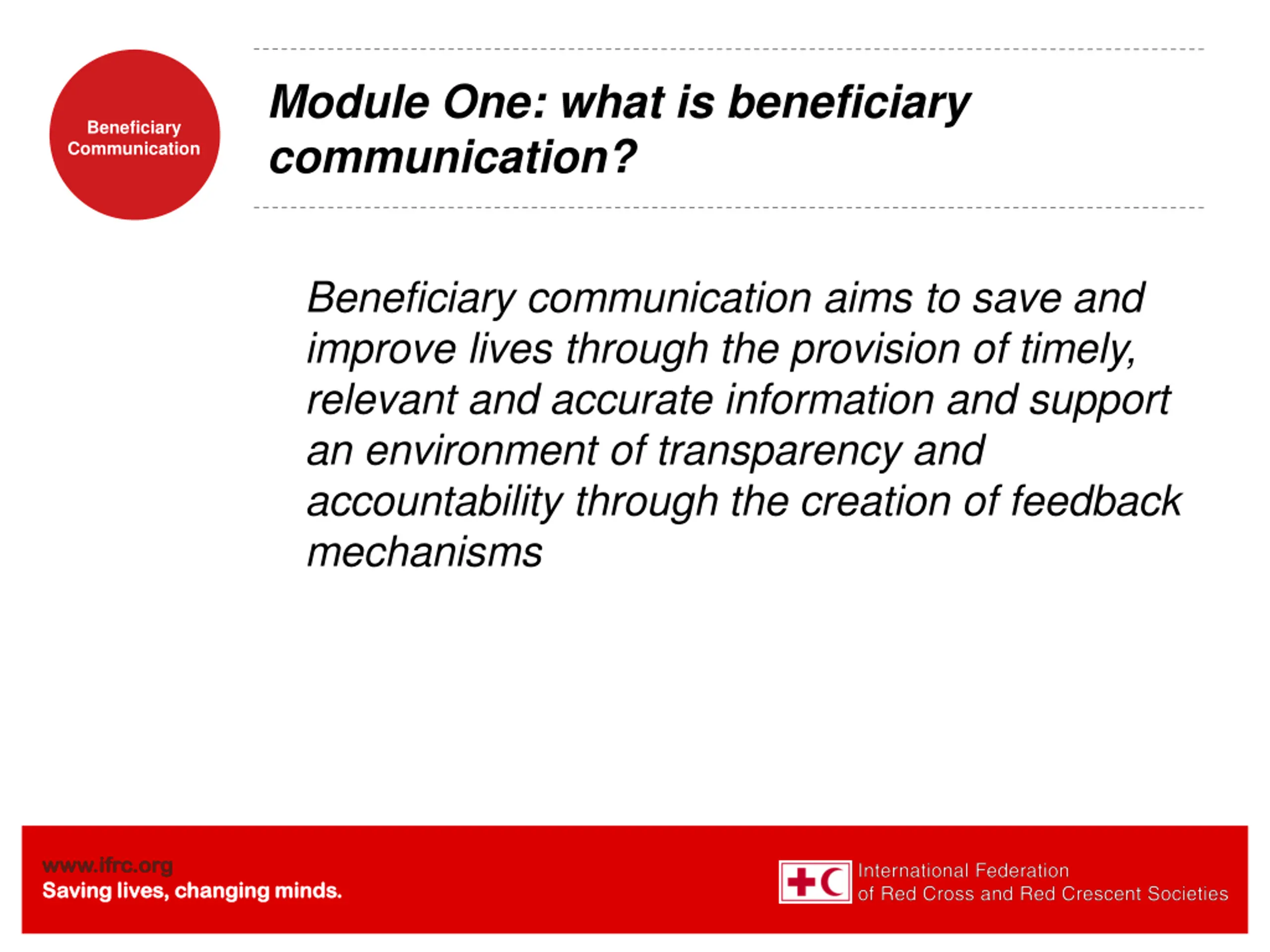 Beneficiary Communication

Module One: what is beneficiary communication?

Beneficiary communication aims to save and improve lives through the provision of timely, relevant and accurate information and support an environment of transparency and accountability through the creation of feedback mechanisms

www.ifrc.org
Saving lives, changing minds.

International Federation of Red Cross and Red Crescent Societies